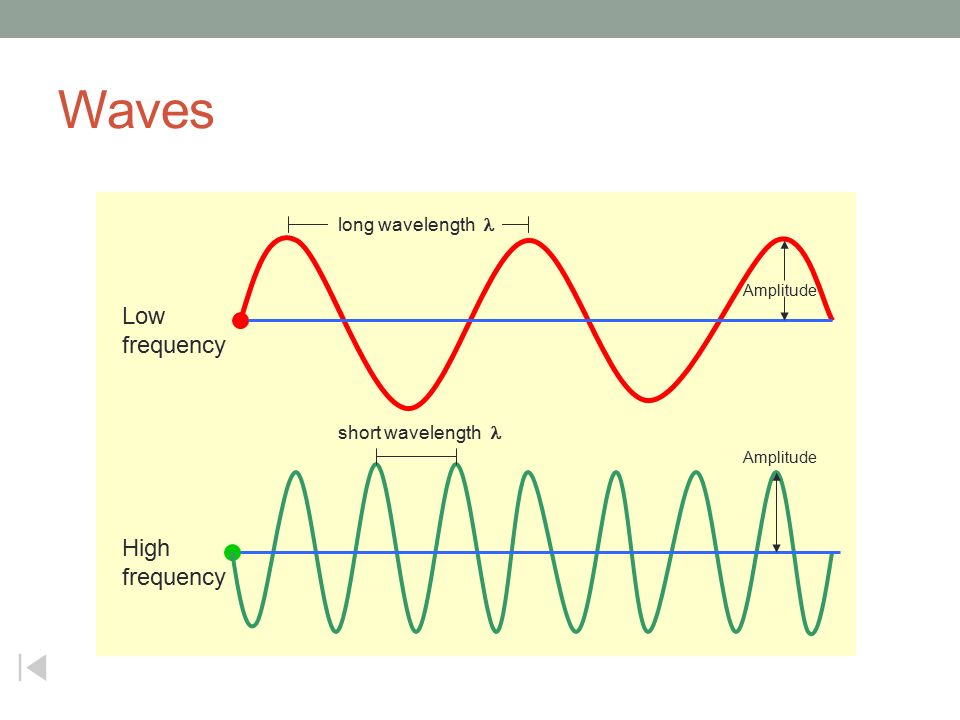 Waves

long wavelength $\lambda$

Amplitude

Low frequency

short wavelength $\lambda$

Amplitude

High frequency